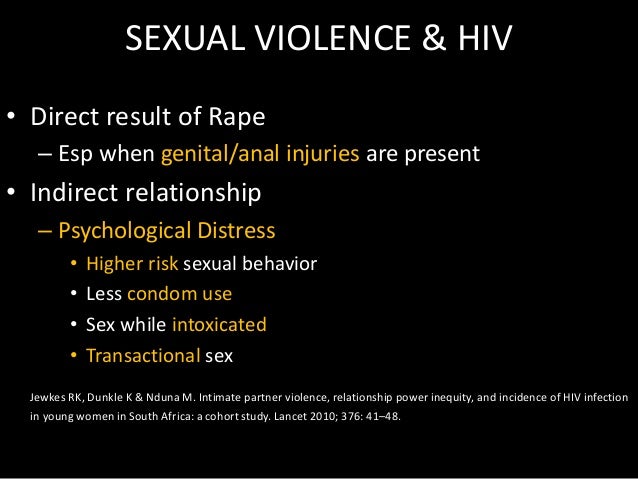 SEXUAL VIOLENCE & HIV

• Direct result of Rape
– Esp when genital/anal injuries are present
• Indirect relationship
– Psychological Distress
• Higher risk sexual behavior
• Less condom use
• Sex while intoxicated
• Transactional sex

Jewkes RK, Dunkle K & Nduna M. Intimate partner violence, relationship power inequity, and incidence of HIV infection in young women in South Africa: a cohort study. Lancet 2010; 376: 41–48.